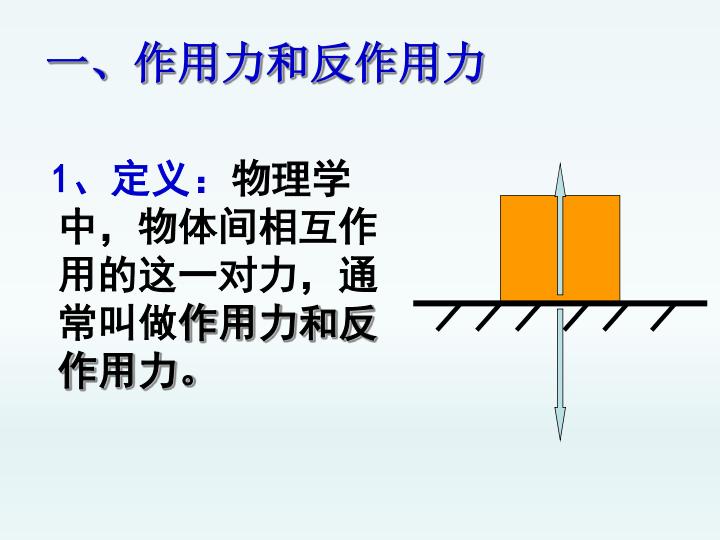 一、作用力和反作用力

1、定义：物理学中，物体间相互作用的这一对力，通常叫做作用力和反作用力。